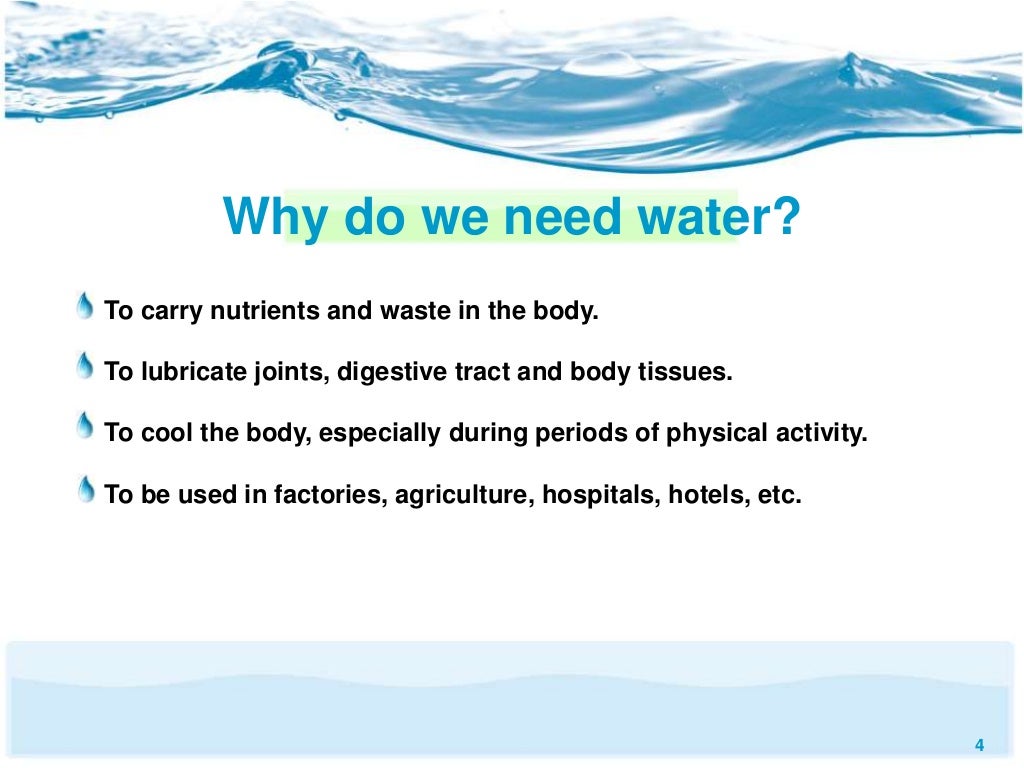 Why do we need water?

To carry nutrients and waste in the body.

To lubricate joints, digestive tract and body tissues.

To cool the body, especially during periods of physical activity.

To be used in factories, agriculture, hospitals, hotels, etc.

4